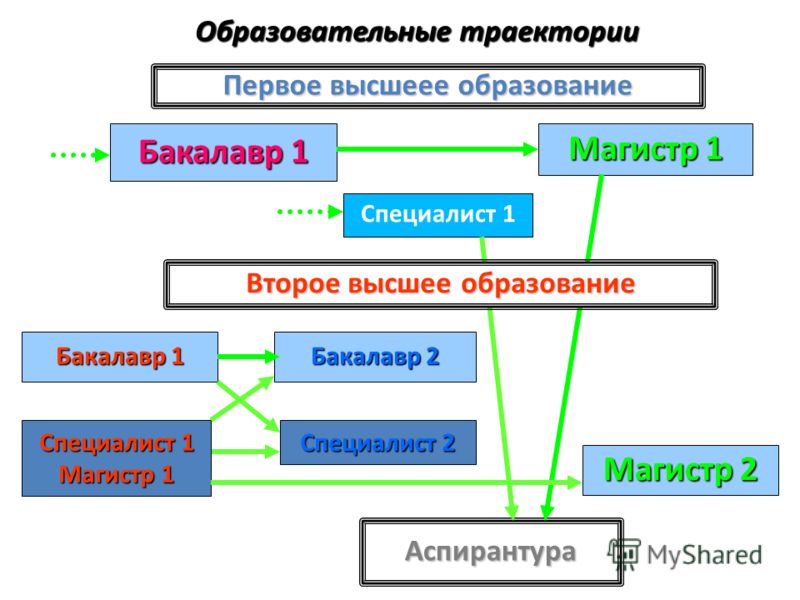 Образовательные траектории

Первое высшеее образование

Бакалавр 1

Магистр 1

Специалист 1

Второе высшее образование

Бакалавр 1

Бакалавр 2

Специалист 1
Магистр 1

Специалист 2

Магистр 2

Аспирантура

MyShared